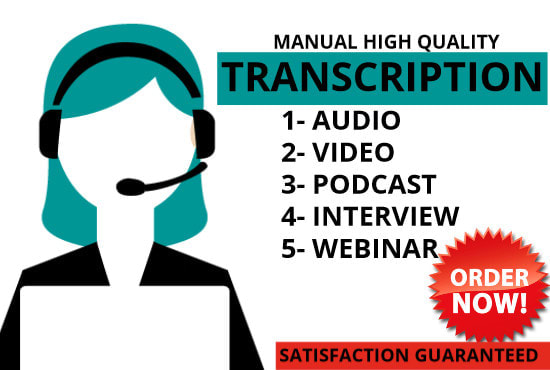 MANUAL HIGH QUALITY
TRANSCRIPTION

1- AUDIO
2- VIDEO
3- PODCAST
4- INTERVIEW
5- WEBINAR

ORDER NOW!

SATISFACTION GUARANTEED